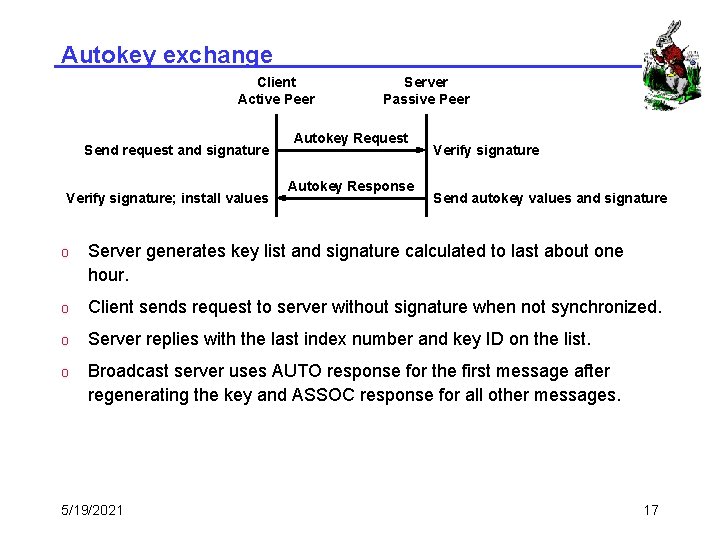 Autokey exchange

Client
Active Peer

Server
Passive Peer

Send request and signature

Autokey Request

Verify signature

Verify signature; install values

Autokey Response

Send autokey values and signature

o Server generates key list and signature calculated to last about one hour.

o Client sends request to server without signature when not synchronized.

o Server replies with the last index number and key ID on the list.

o Broadcast server uses AUTO response for the first message after regenerating the key and ASSOC response for all other messages.

5/19/2021

17